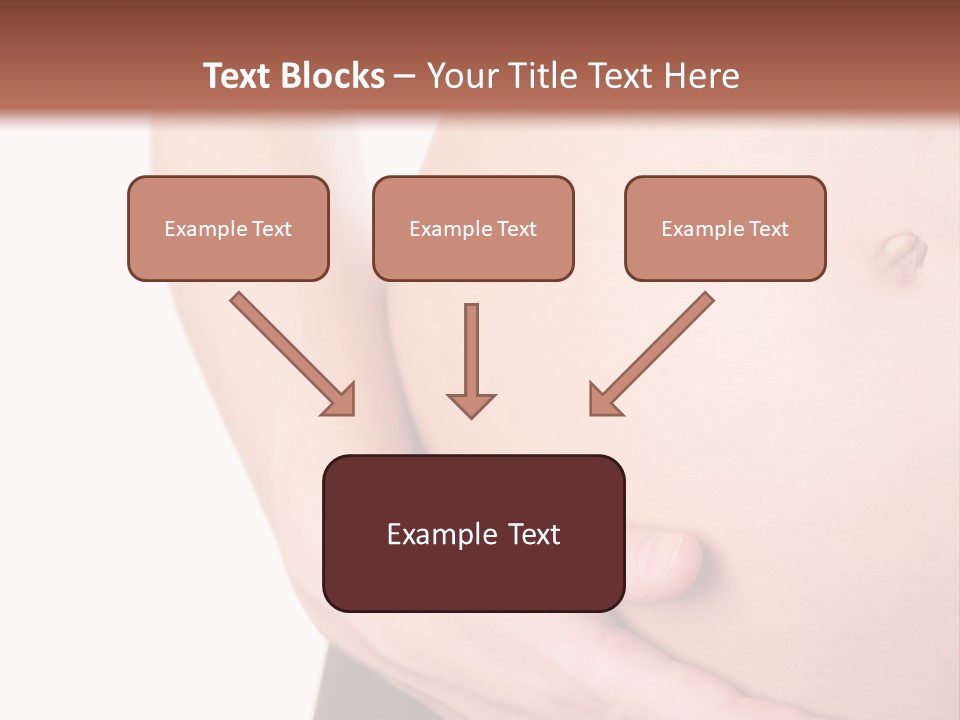 Text Blocks – Your Title Text Here

Example Text

Example Text

Example Text

Example Text